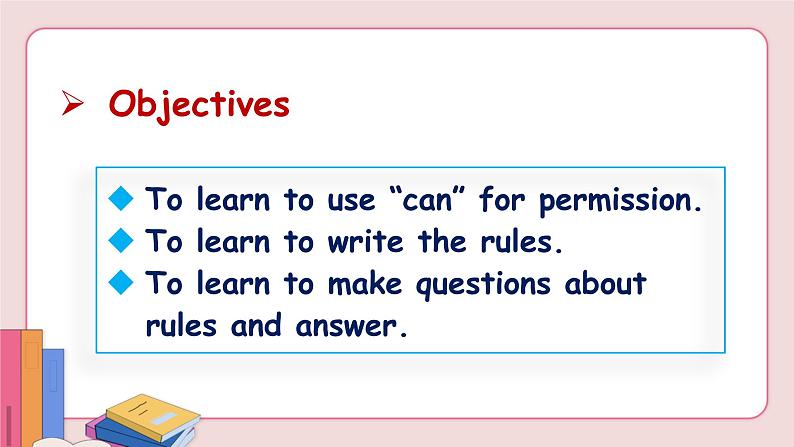 ➢ Objectives

◆ To learn to use “can” for permission.
◆ To learn to write the rules.
◆ To learn to make questions about rules and answer.